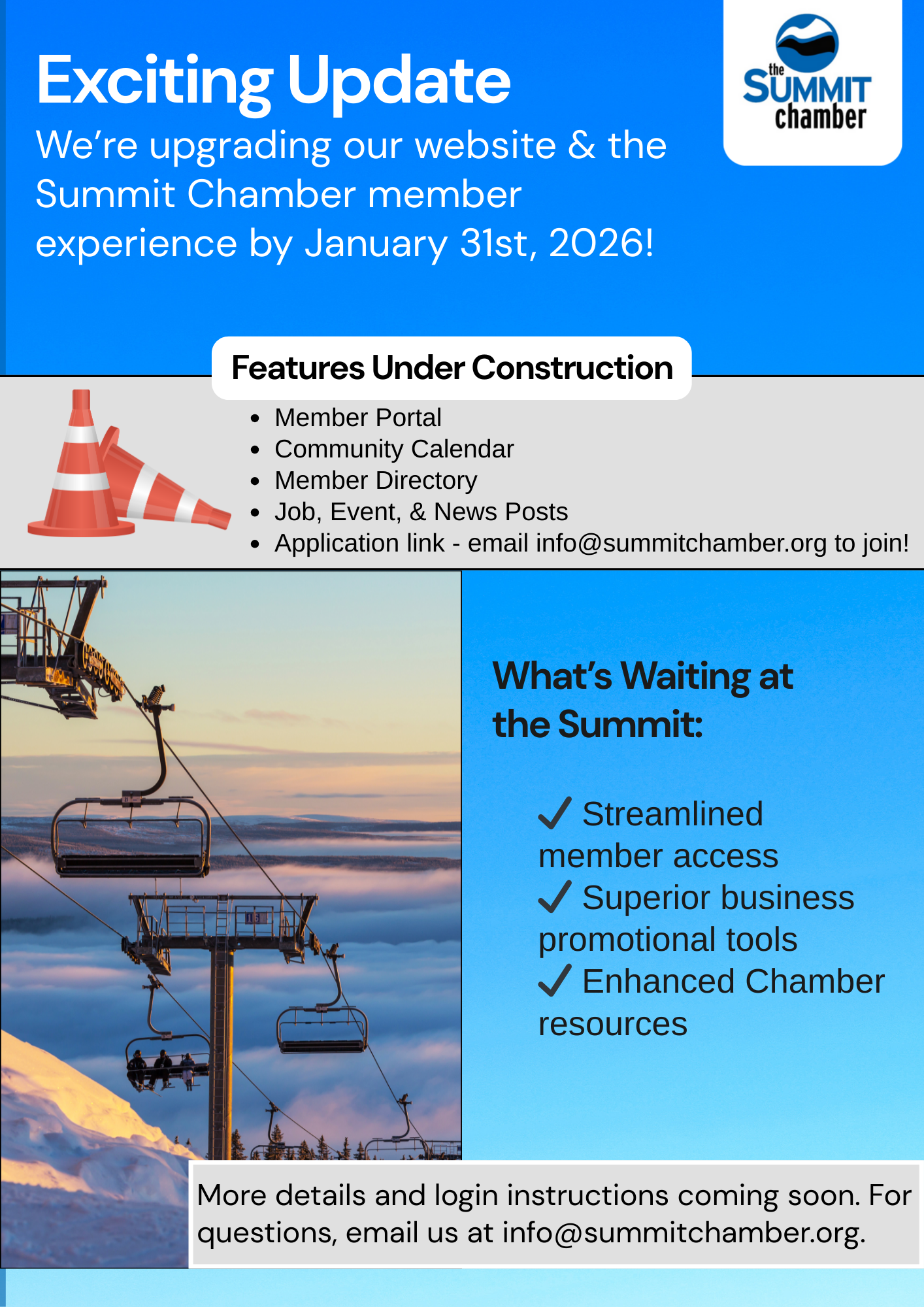 Exciting Update

We're upgrading our website & the Summit Chamber member experience by January 31st, 2026!

the SUMMIT chamber

Features Under Construction

- Member Portal
- Community Calendar
- Member Directory
- Job, Event, & News Posts
- Application link - email info@summitchamber.org to join!

What's Waiting at the Summit:

✓ Streamlined member access
✓ Superior business promotional tools
✓ Enhanced Chamber resources

More details and login instructions coming soon. For questions, email us at info@summitchamber.org.